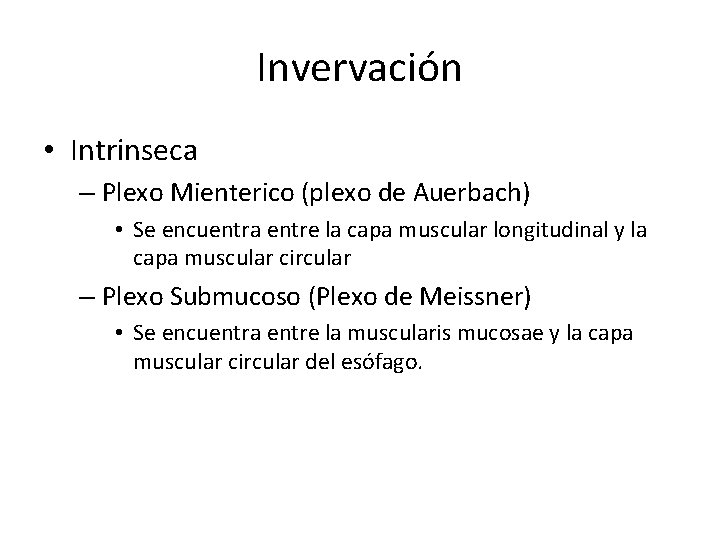 Invervación

• Intrinseca
– Plexo Mienterico (plexo de Auerbach)
• Se encuentra entre la capa muscular longitudinal y la capa muscular circular
– Plexo Submucoso (Plexo de Meissner)
• Se encuentra entre la muscularis mucosae y la capa muscular circular del esófago.